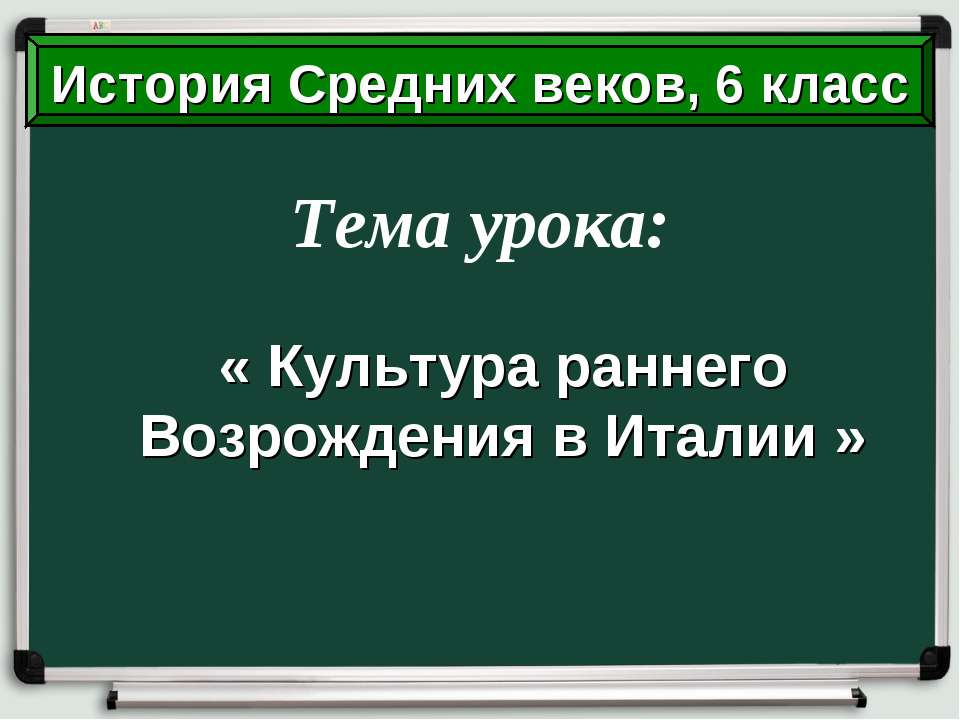 История Средних веков, 6 класс

Тема урока:

« Культура раннего Возрождения в Италии »